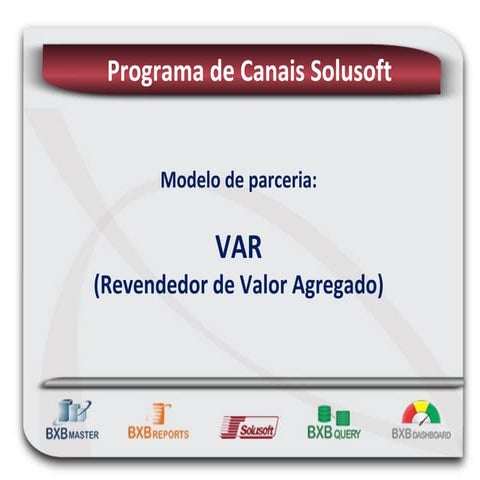 Programa de Canais Solusoft

Modelo de parceria:

VAR
(Revendedor de Valor Agregado)

BXB MASTER BXB REPORTS Solusoft BXB QUERY BXB DASHBOARD